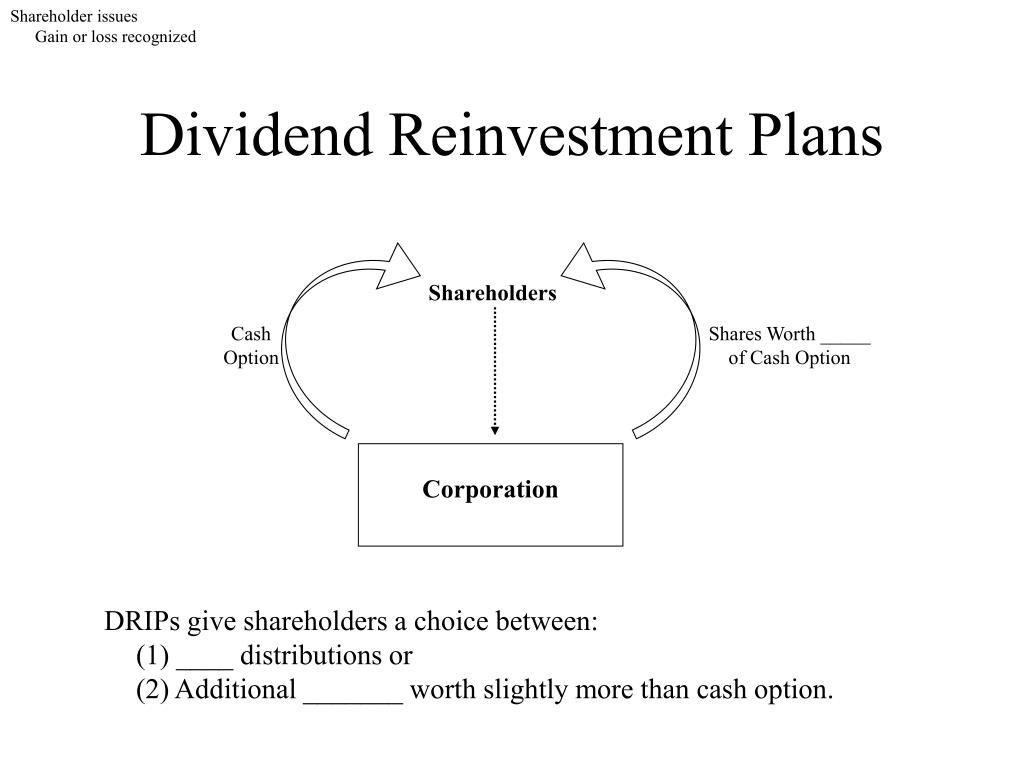 Shareholder issues
Gain or loss recognized

Dividend Reinvestment Plans

Shareholders

Cash Option

Shares Worth _____ of Cash Option

Corporation

DRIPs give shareholders a choice between:
(1) ____ distributions or
(2) Additional _______ worth slightly more than cash option.